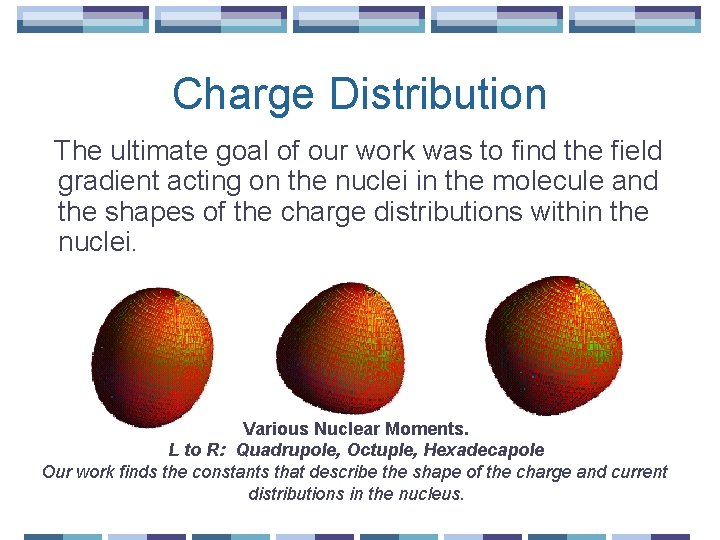 Charge Distribution

The ultimate goal of our work was to find the field gradient acting on the nuclei in the molecule and the shapes of the charge distributions within the nuclei.

Various Nuclear Moments.
L to R: Quadrupole, Octuple, Hexadecapole
Our work finds the constants that describe the shape of the charge and current distributions in the nucleus.